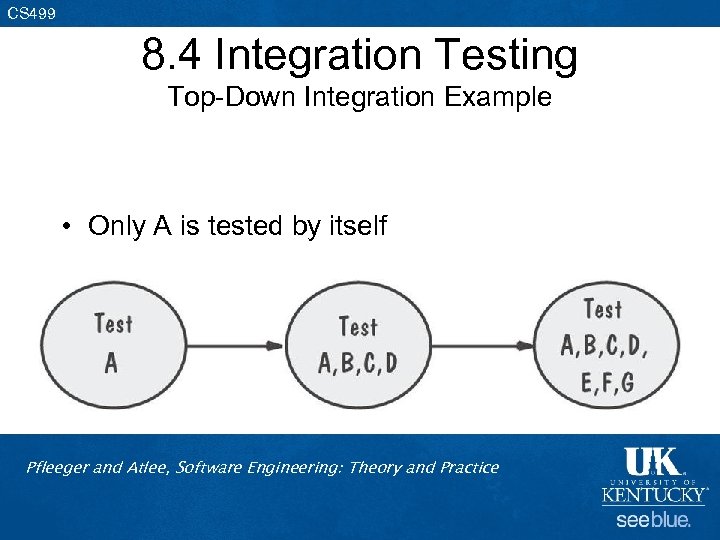 CS499

8.4 Integration Testing

Top-Down Integration Example

• Only A is tested by itself

Test A

Test A,B,C,D

Test A,B,C,D, E,F,G

Pfleeger and Atlee, Software Engineering: Theory and Practice

UK

UNIVERSITY OF KENTUCKY

see blue.